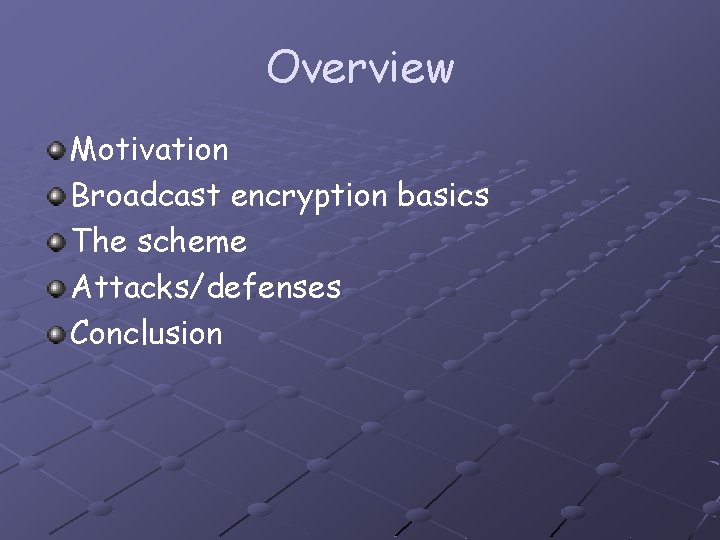 Overview

Motivation
Broadcast encryption basics
The scheme
Attacks/defenses
Conclusion